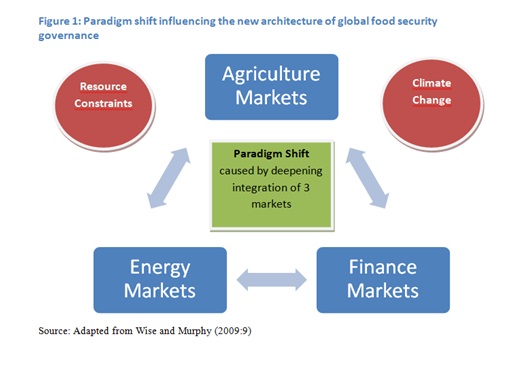 Figure 1: Paradigm shift influencing the new architecture of global food security governance

Resource Constraints

Agriculture Markets

Climate Change

Paradigm Shift caused by deepening integration of 3 markets

Energy Markets

Finance Markets

Source: Adapted from Wise and Murphy (2009:9)